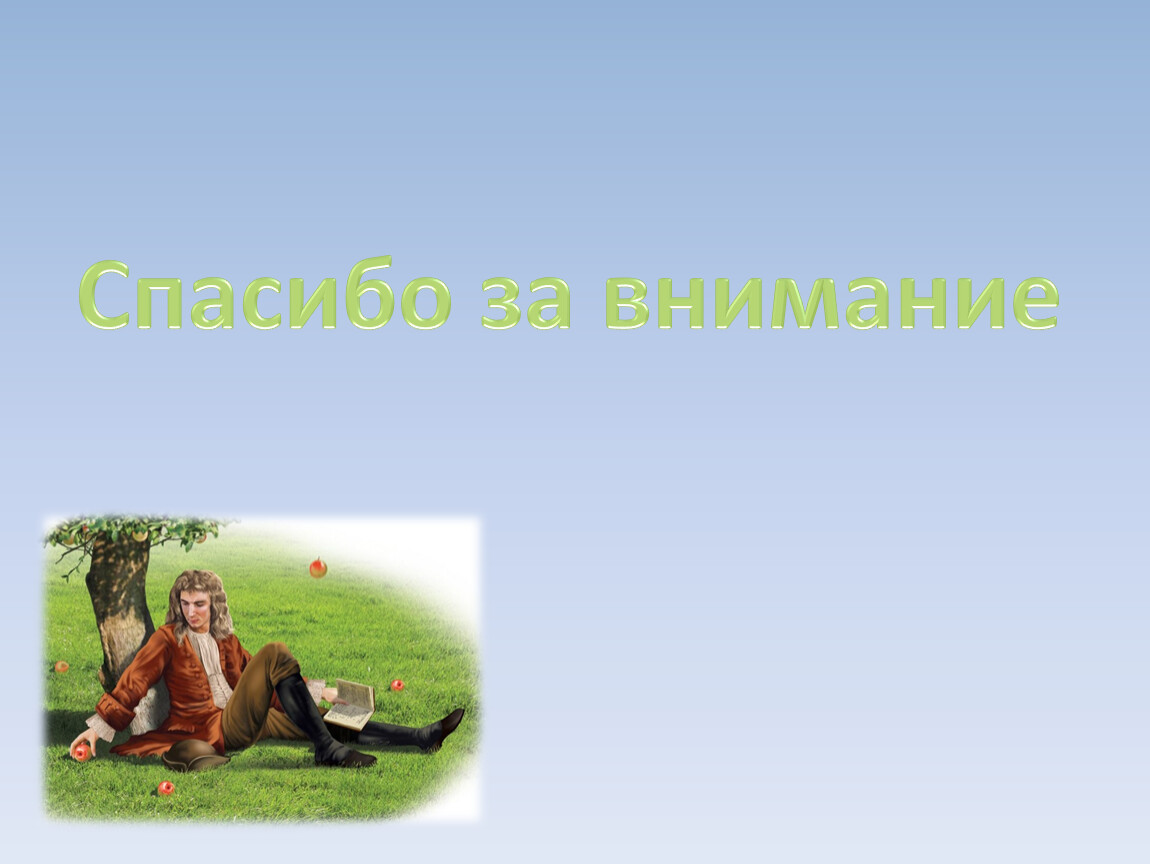 Спасибо за внимание